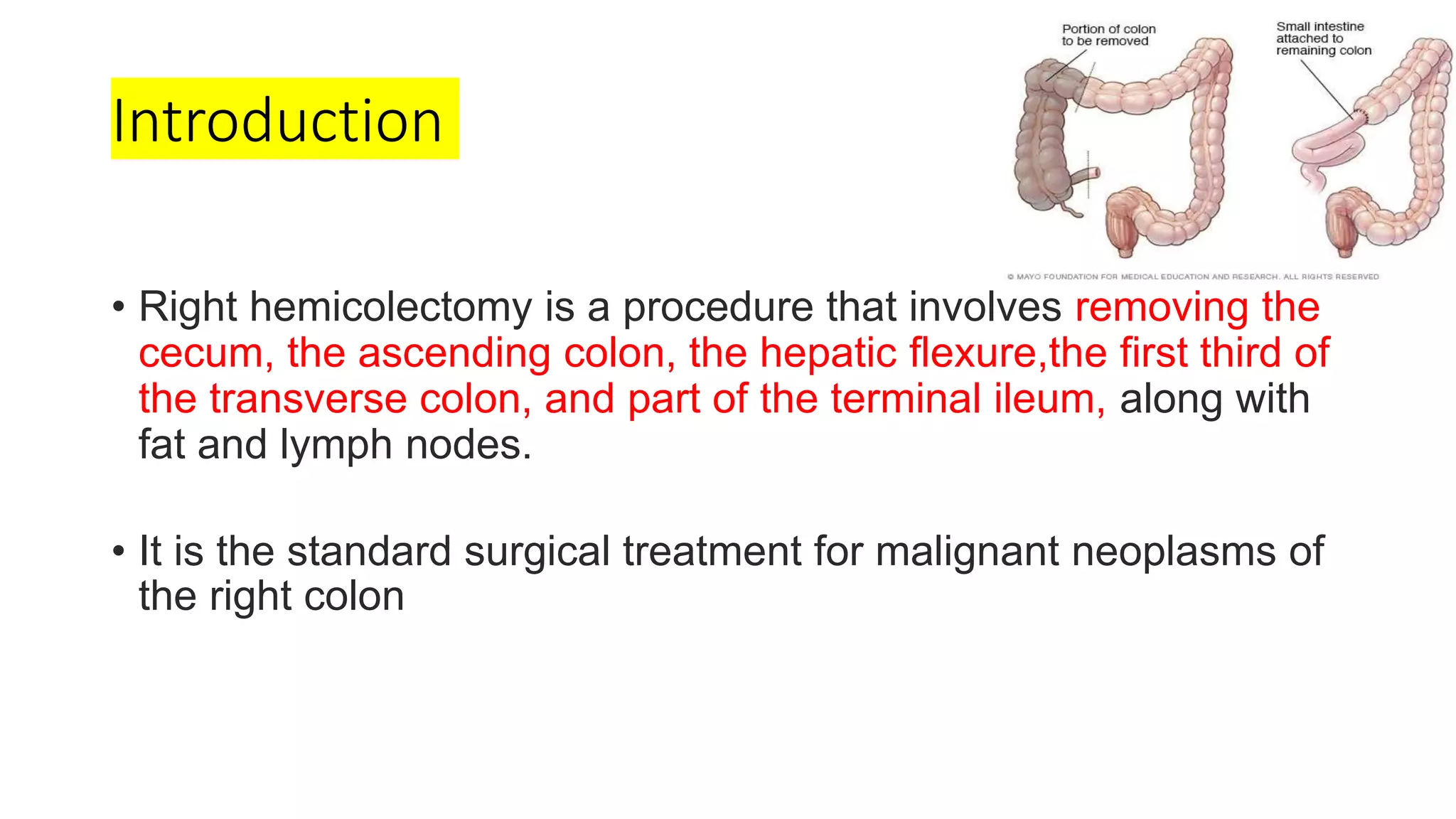 Introduction

Portion of colon to be removed

Small intestine attached to remaining colon

© MAYO FOUNDATION FOR MEDICAL EDUCATION AND RESEARCH. ALL RIGHTS RESERVED

• Right hemicolectomy is a procedure that involves removing the cecum, the ascending colon, the hepatic flexure,the first third of the transverse colon, and part of the terminal ileum, along with fat and lymph nodes.

• It is the standard surgical treatment for malignant neoplasms of the right colon